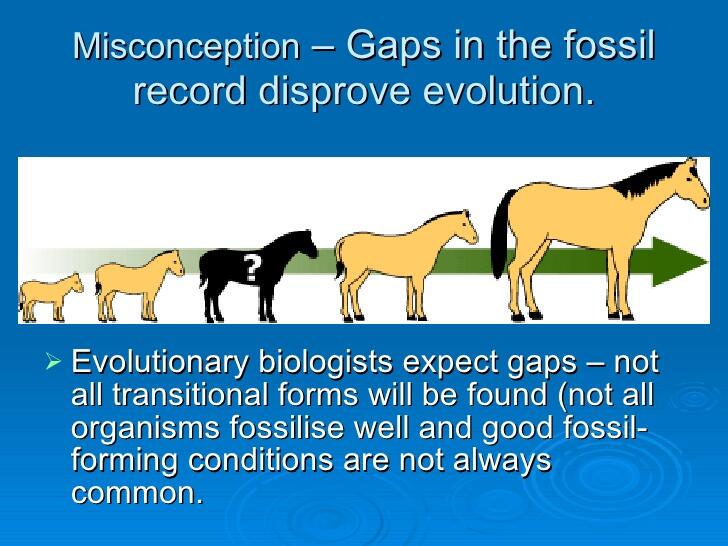 Misconception – Gaps in the fossil record disprove evolution.

?

➢ Evolutionary biologists expect gaps – not all transitional forms will be found (not all organisms fossilise well and good fossil-forming conditions are not always common.